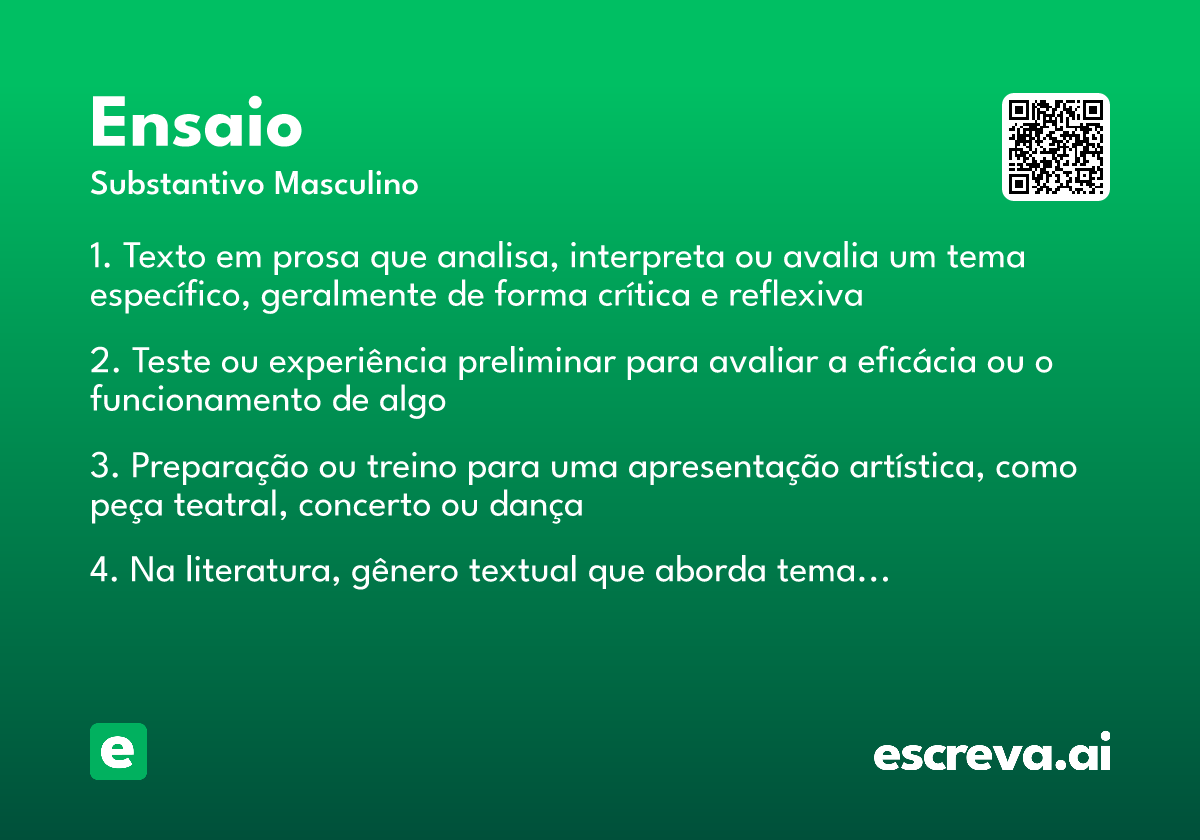 Ensaio

Substantivo Masculino

1. Texto em prosa que analisa, interpreta ou avalia um tema específico, geralmente de forma crítica e reflexiva

2. Teste ou experiência preliminar para avaliar a eficácia ou o funcionamento de algo

3. Preparação ou treino para uma apresentação artística, como peça teatral, concerto ou dança

4. Na literatura, gênero textual que aborda tema...

e

escreva.ai